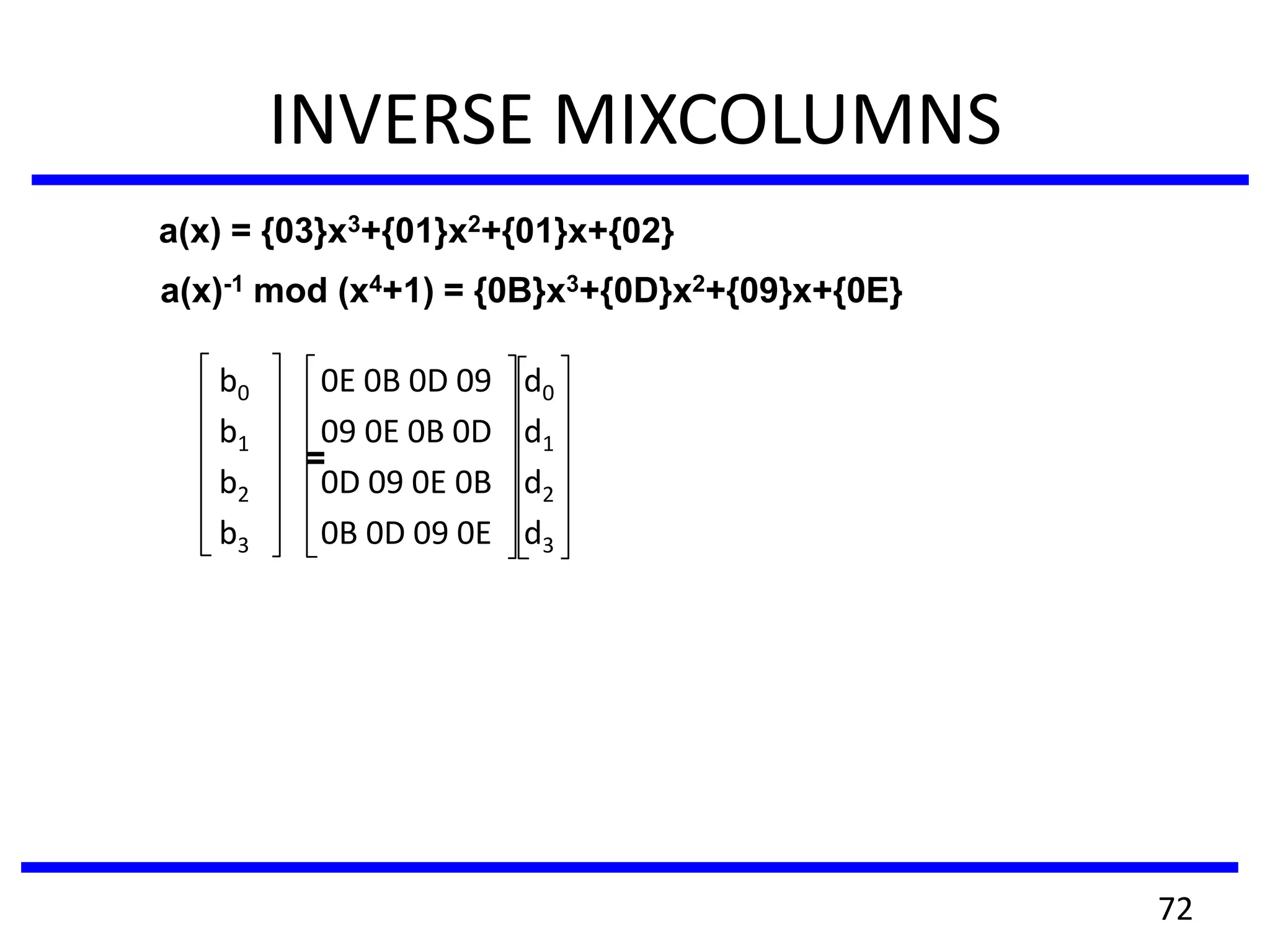 INVERSE MIXCOLUMNS

$a(x) = \{03\}x^3+\{01\}x^2+\{01\}x+\{02\}$

$a(x)^{-1} \bmod (x^4+1) = \{0B\}x^3+\{0D\}x^2+\{09\}x+\{0E\}$

$\begin{bmatrix} b_0 \\ b_1 \\ b_2 \\ b_3 \end{bmatrix} = \begin{bmatrix} 0E & 0B & 0D & 09 \\ 09 & 0E & 0B & 0D \\ 0D & 09 & 0E & 0B \\ 0B & 0D & 09 & 0E \end{bmatrix} \begin{bmatrix} d_0 \\ d_1 \\ d_2 \\ d_3 \end{bmatrix}$

72